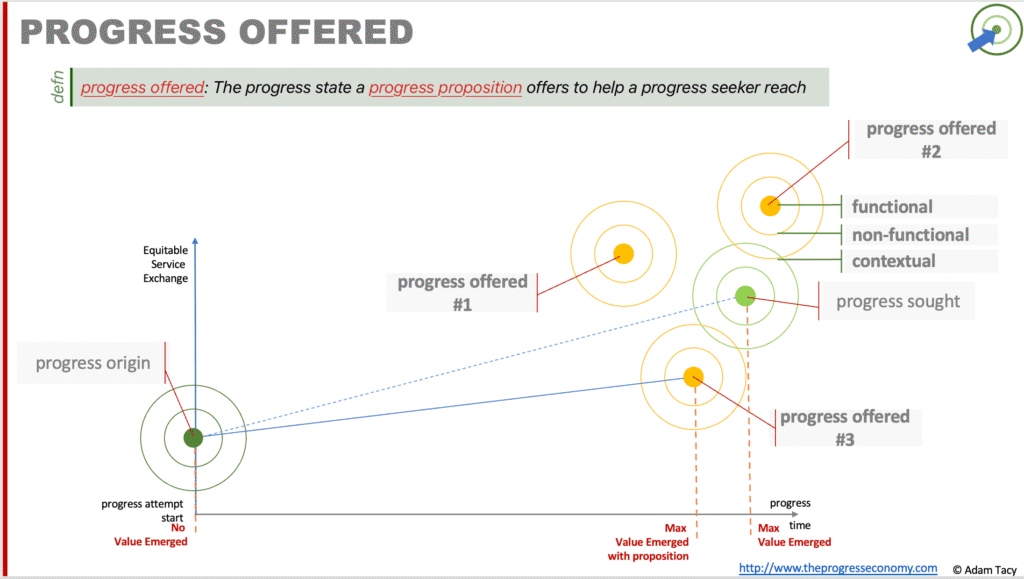 PROGRESS OFFERED

defn

progress offered: The progress state a progress proposition offers to help a progress seeker reach

progress offered #2

functional

non-functional

contextual

Equitable Service Exchange

progress offered #1

progress sought

progress origin

progress offered #3

progress attempt start

No Value Emerged

progress

time

Max Value Emerged with proposition

Max Value Emerged

http://www.theprogresseconomy.com © Adam Tacy